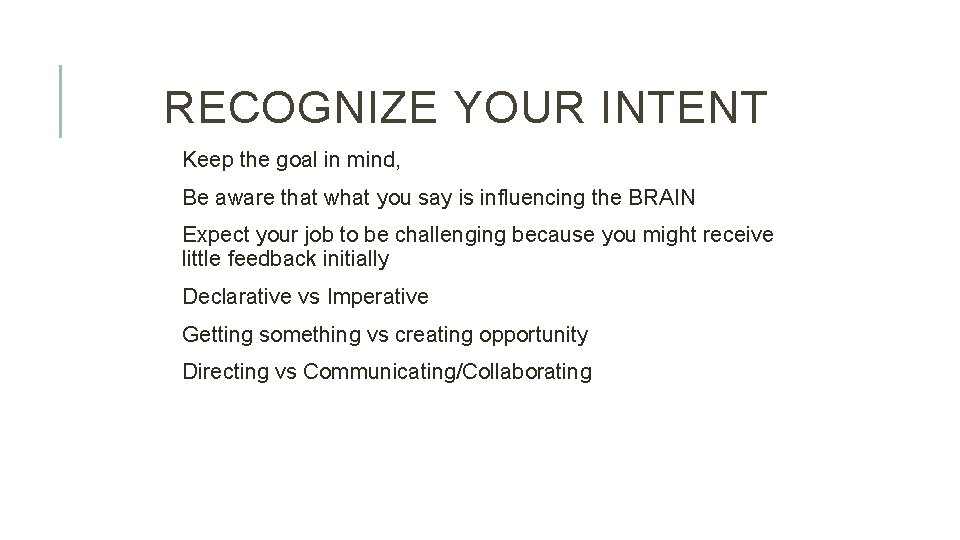 RECOGNIZE YOUR INTENT

Keep the goal in mind,

Be aware that what you say is influencing the BRAIN

Expect your job to be challenging because you might receive little feedback initially

Declarative vs Imperative

Getting something vs creating opportunity

Directing vs Communicating/Collaborating